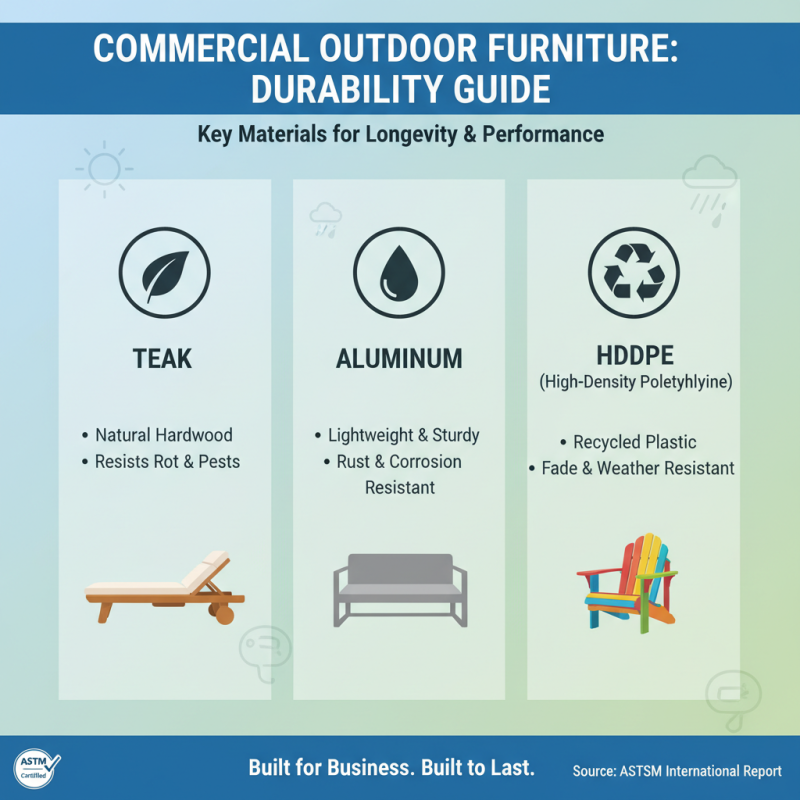 COMMERCIAL OUTDOOR FURNITURE: DURABILITY GUIDE

Key Materials for Longevity & Performance

TEAK

• Natural Hardwood
• Resists Rot & Pests

ALUMINUM

• Lightweight & Sturdy
• Rust & Corrosion Resistant

HDDPE
(High-Density Poletyhlyine)

• Recycled Plastic
• Fade & Weather Resistant

ASTM Certified

Built for Business. Built to Last.

Source: ASTSM International Report